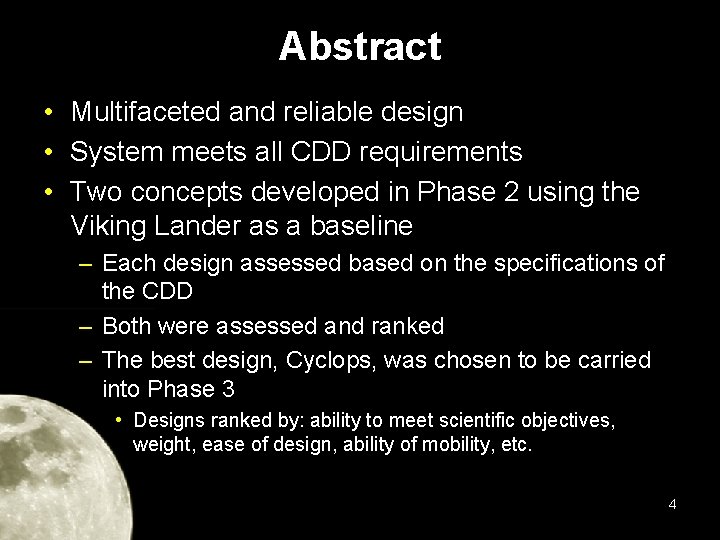 Abstract

• Multifaceted and reliable design
• System meets all CDD requirements
• Two concepts developed in Phase 2 using the Viking Lander as a baseline
  – Each design assessed based on the specifications of the CDD
  – Both were assessed and ranked
  – The best design, Cyclops, was chosen to be carried into Phase 3
    • Designs ranked by: ability to meet scientific objectives, weight, ease of design, ability of mobility, etc.

4